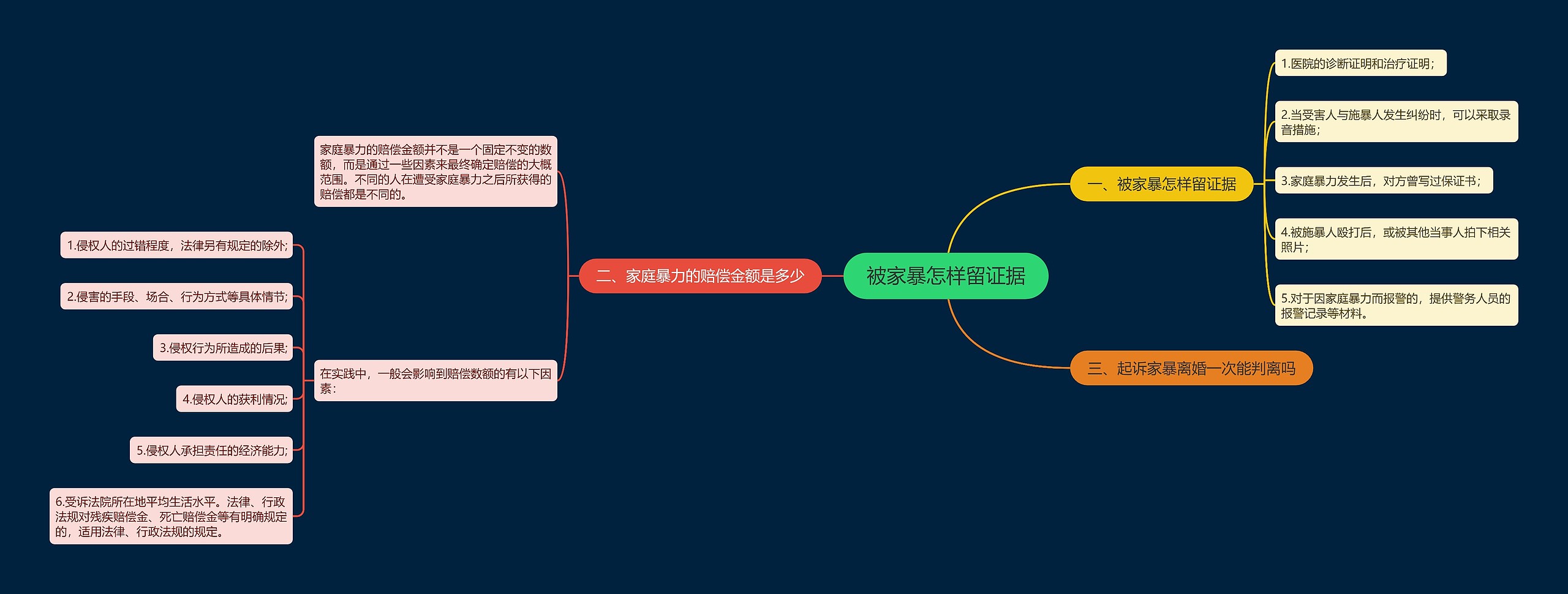 被家暴怎样留证据

一、被家暴怎样留证据

1.医院的诊断证明和治疗证明;

2.当受害人与施暴人发生纠纷时，可以采取录音措施;

3.家庭暴力发生后，对方曾写过保证书;

4.被施暴人殴打后，或被其他当事人拍下相关照片;

5.对于因家庭暴力而报警的，提供警务人员的报警记录等材料。

二、家庭暴力的赔偿金额是多少

家庭暴力的赔偿金额并不是一个固定不变的数额，而是通过一些因素来最终确定赔偿的大概范围。不同的人在遭受家庭暴力之后所获得的赔偿都是不同的。

在实践中，一般会影响到赔偿数额的有以下因素:

1.侵权人的过错程度，法律另有规定的除外;

2.侵害的手段、场合、行为方式等具体情节;

3.侵权行为所造成的后果;

4.侵权人的获利情况;

5.侵权人承担责任的经济能力;

6.受诉法院所在地平均生活水平。法律、行政法规对残疾赔偿金、死亡赔偿金等有明确规定的，适用法律、行政法规的规定。

三、起诉家暴离婚一次能判离吗